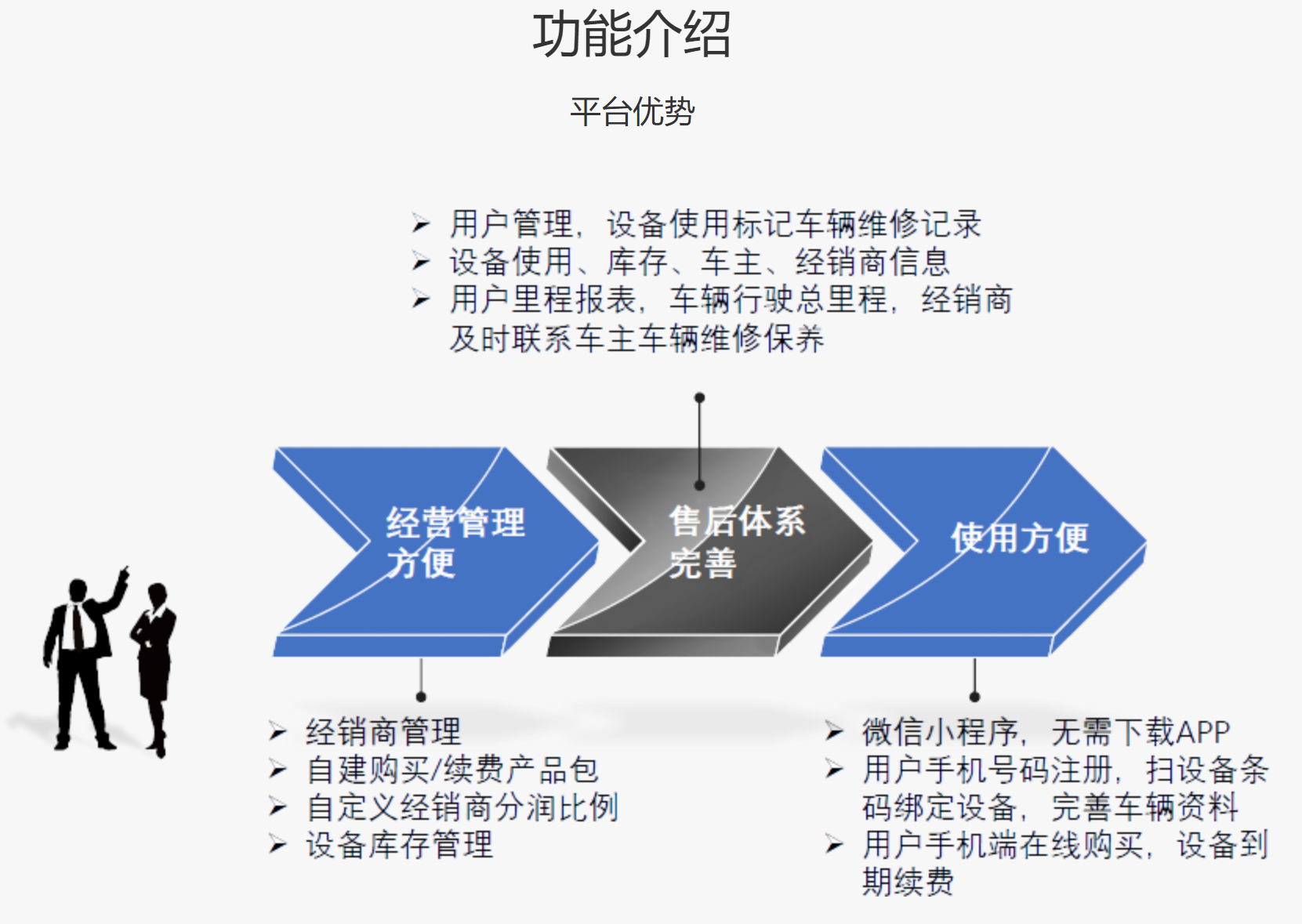 功能介绍

平台优势

➢ 用户管理，设备使用标记车辆维修记录
➢ 设备使用、库存、车主、经销商信息
➢ 用户里程报表，车辆行驶总里程，经销商及时联系车主车辆维修保养

经营管理方便

售后体系完善

使用方便

➢ 经销商管理
➢ 自建购买/续费产品包
➢ 自定义经销商分润比例
➢ 设备库存管理

➢ 微信小程序，无需下载APP
➢ 用户手机号码注册，扫设备条码绑定设备，完善车辆资料
➢ 用户手机端在线购买，设备到期续费